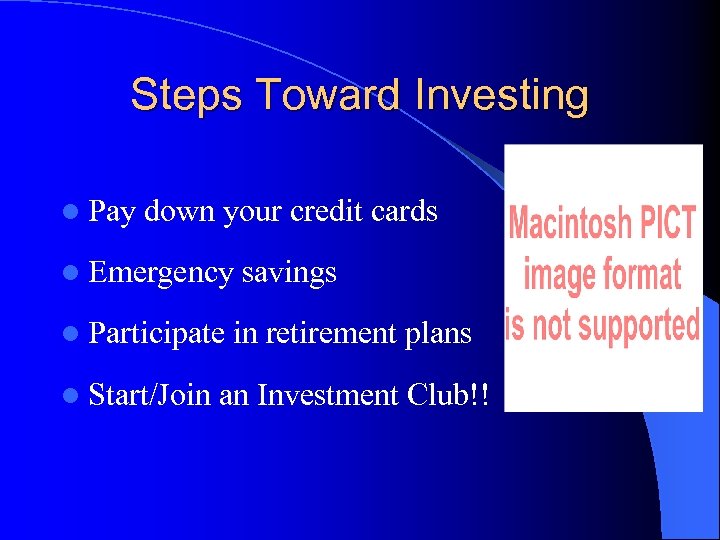 Steps Toward Investing

- Pay down your credit cards
- Emergency savings
- Participate in retirement plans
- Start/Join an Investment Club!!

Macintosh PICT image format is not supported